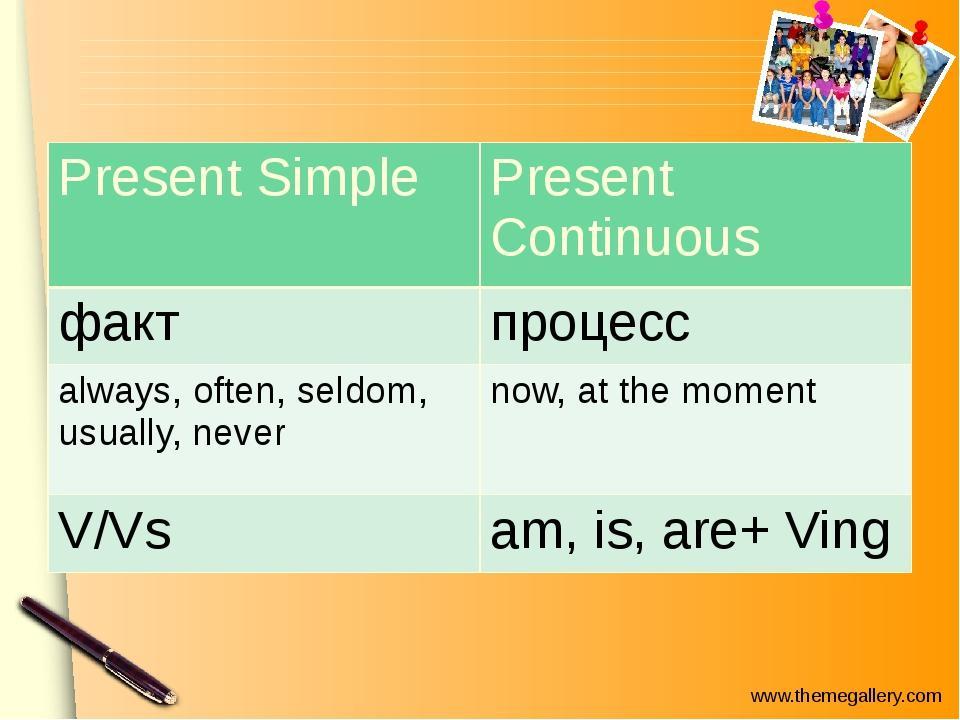 | Present Simple | Present Continuous |
|---|---|
| факт | процесс |
| always, often, seldom, usually, never | now, at the moment |
| V/Vs | am, is, are+ Ving |

www.themegallery.com